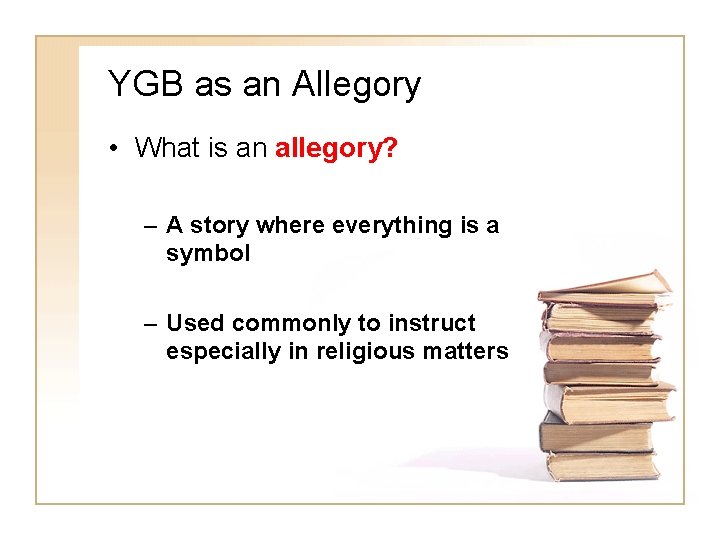 YGB as an Allegory

• What is an allegory?

– A story where everything is a symbol

– Used commonly to instruct especially in religious matters